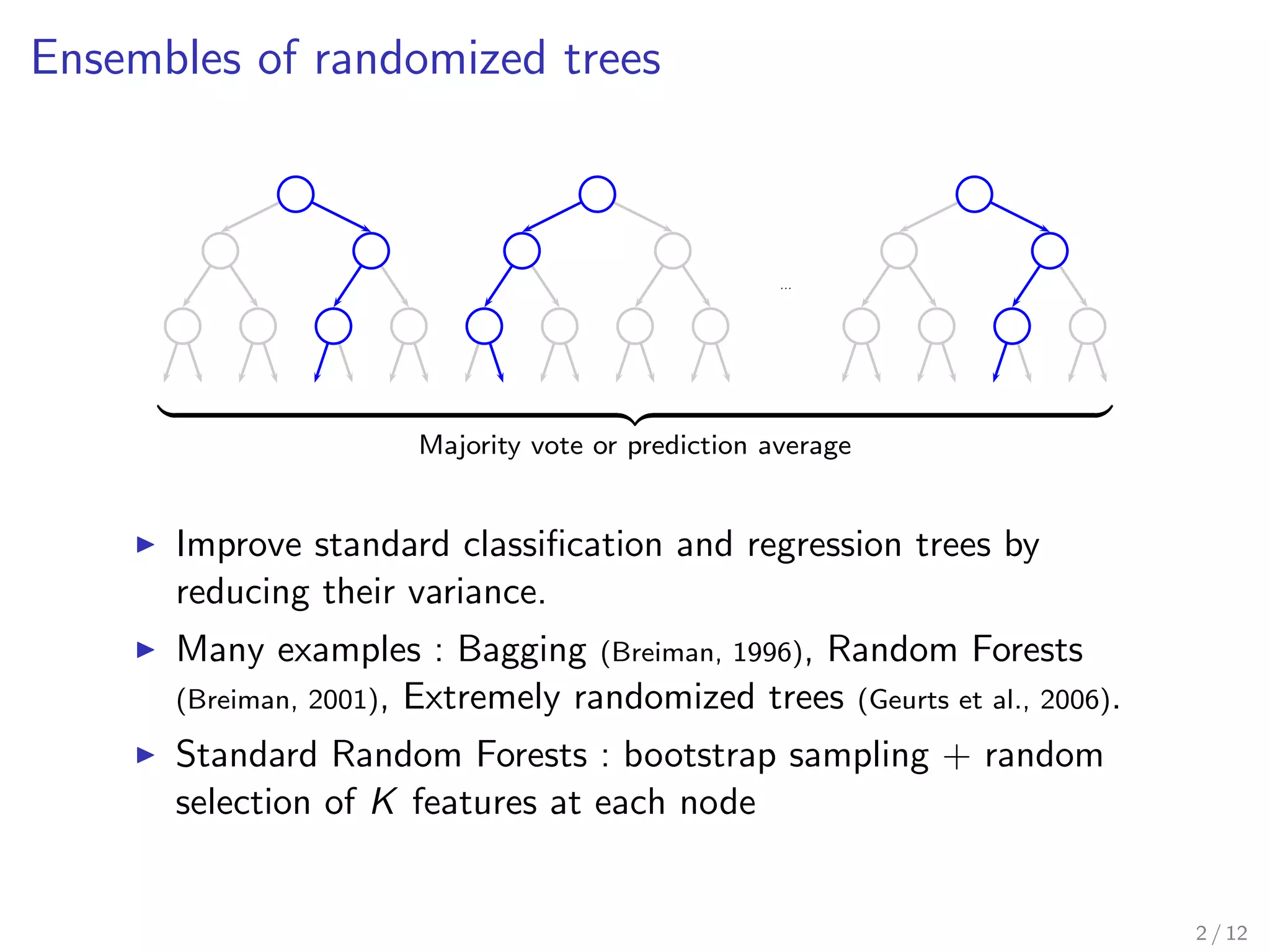 Ensembles of randomized trees

...

Majority vote or prediction average

▶ Improve standard classification and regression trees by reducing their variance.

▶ Many examples : Bagging (Breiman, 1996), Random Forests (Breiman, 2001), Extremely randomized trees (Geurts et al., 2006).

▶ Standard Random Forests : bootstrap sampling + random selection of $K$ features at each node

2 / 12